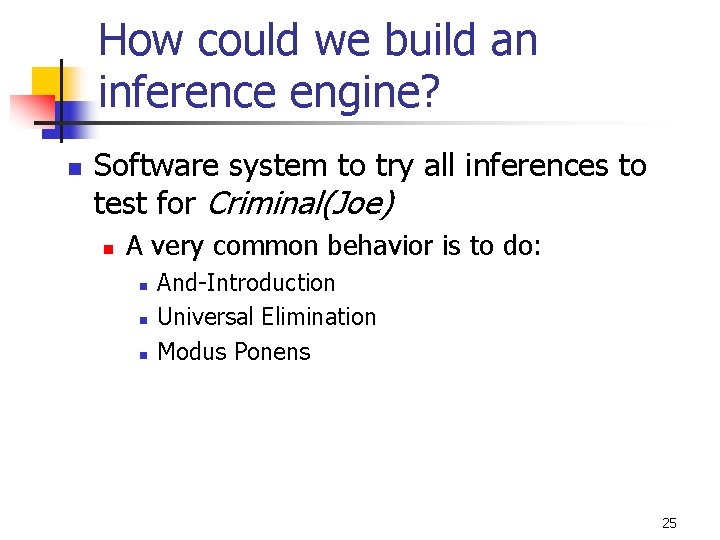 How could we build an inference engine?

Software system to try all inferences to test for Criminal(Joe)

A very common behavior is to do:

And-Introduction

Universal Elimination

Modus Ponens

25